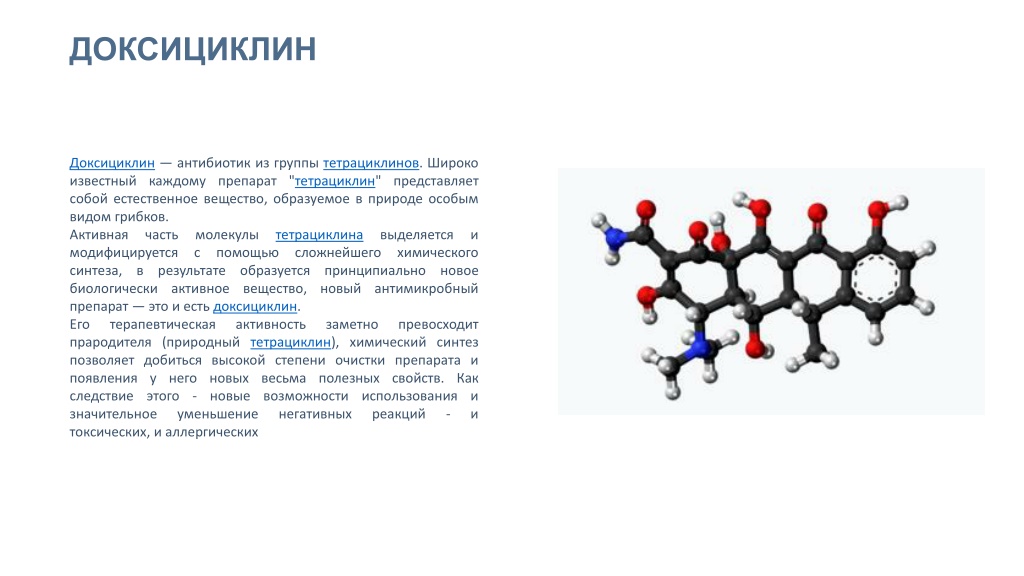 ДОКСИЦИКЛИН

Доксициклин — антибиотик из группы тетрациклинов. Широко известный каждому препарат "тетрациклин" представляет собой естественное вещество, образуемое в природе особым видом грибков.
Активная часть молекулы тетрациклина выделяется и модифицируется с помощью сложнейшего химического синтеза, в результате образуется принципиально новое биологически активное вещество, новый антимикробный препарат — это и есть доксициклин.
Его терапевтическая активность заметно превосходит прародителя (природный тетрациклин), химический синтез позволяет добиться высокой степени очистки препарата и появления у него новых весьма полезных свойств. Как следствие этого - новые возможности использования и значительное уменьшение негативных реакций - и токсических, и аллергических